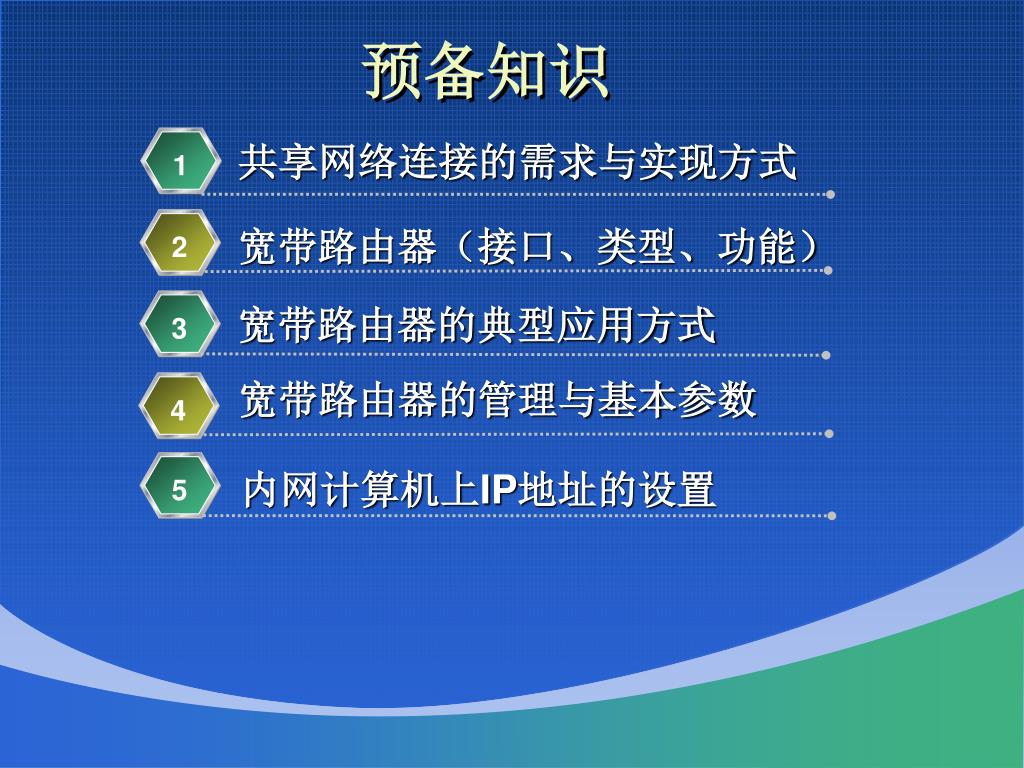 预备知识

1 共享网络连接的需求与实现方式

2 宽带路由器（接口、类型、功能）

3 宽带路由器的典型应用方式

4 宽带路由器的管理与基本参数

5 内网计算机上IP地址的设置